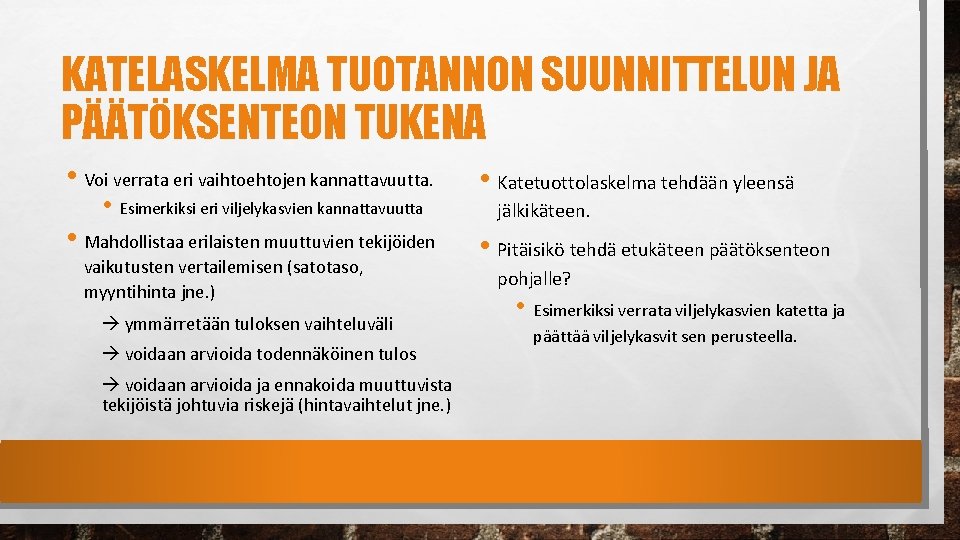 KATELASKELMA TUOTANNON SUUNNITTELUN JA PÄÄTÖKSENTEON TUKENA

• Voi verrata eri vaihtoehtojen kannattavuutta.
  • Esimerkiksi eri viljelykasvien kannattavuutta
• Mahdollistaa erilaisten muuttuvien tekijöiden vaikutusten vertailemisen (satotaso, myyntihinta jne.)

→ ymmärretään tuloksen vaihteluväli

→ voidaan arvioida todennäköinen tulos

→ voidaan arvioida ja ennakoida muuttuvista tekijöistä johtuvia riskejä (hintavaihtelut jne.)

• Katetuottolaskelma tehdään yleensä jälkikäteen.
• Pitäisikö tehdä etukäteen päätöksenteon pohjalle?
  • Esimerkiksi verrata viljelykasvien katetta ja päättää viljelykasvit sen perusteella.